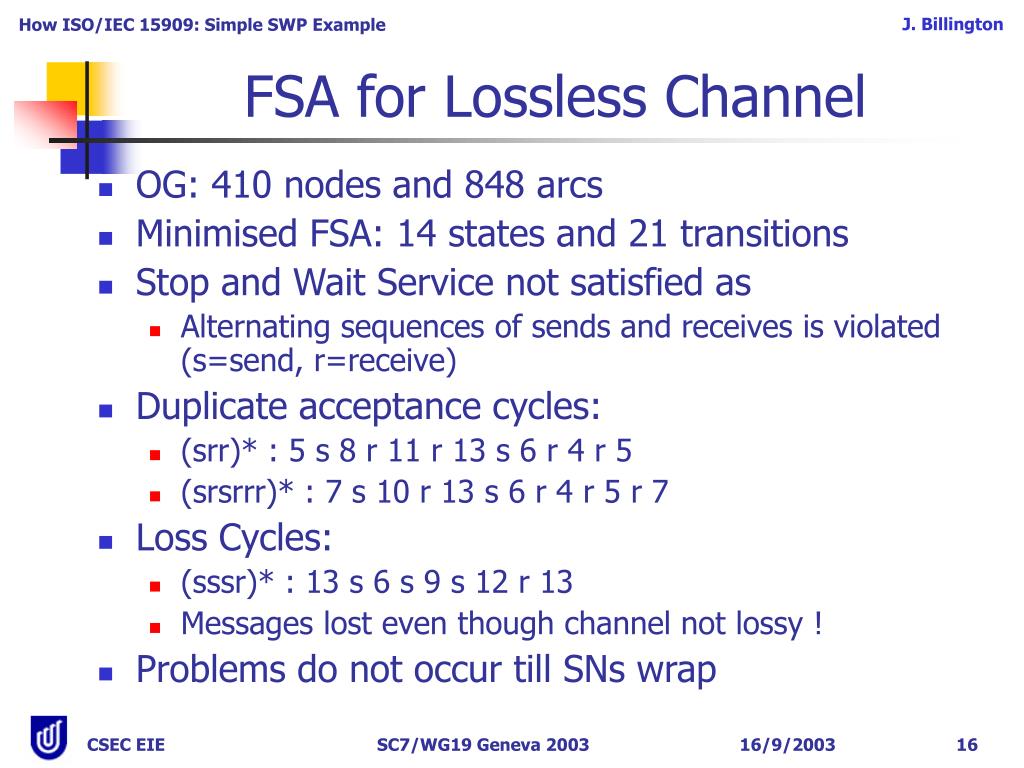 How ISO/IEC 15909: Simple SWP Example

J. Billington

FSA for Lossless Channel

- OG: 410 nodes and 848 arcs
- Minimised FSA: 14 states and 21 transitions
- Stop and Wait Service not satisfied as
  - Alternating sequences of sends and receives is violated (s=send, r=receive)
- Duplicate acceptance cycles:
  - (srr)* : 5 s 8 r 11 r 13 s 6 r 4 r 5
  - (srsrrr)* : 7 s 10 r 13 s 6 r 4 r 5 r 7
- Loss Cycles:
  - (sssr)* : 13 s 6 s 9 s 12 r 13
  - Messages lost even though channel not lossy !
- Problems do not occur till SNs wrap

CSEC EIE

SC7/WG19 Geneva 2003

16/9/2003

16